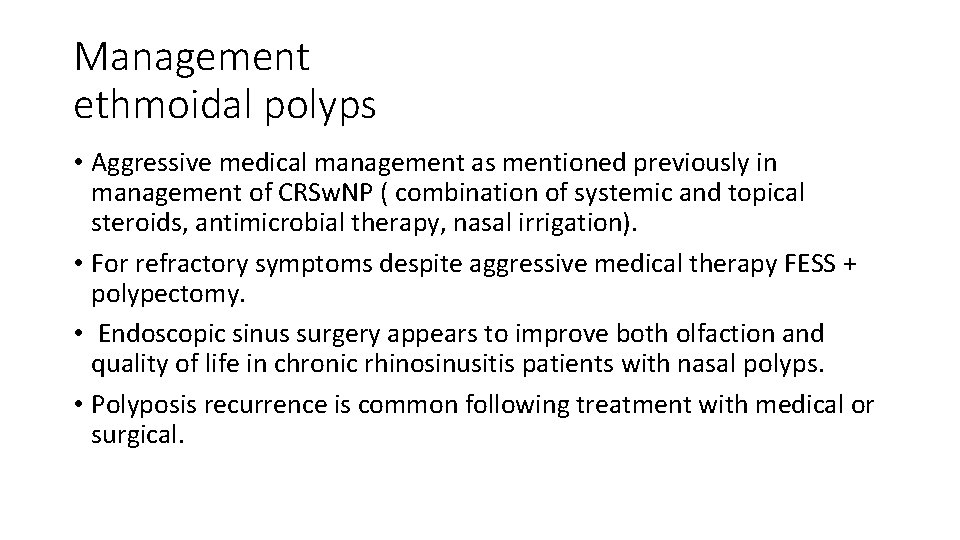 Management
ethmoidal polyps

• Aggressive medical management as mentioned previously in management of CRSwNP ( combination of systemic and topical steroids, antimicrobial therapy, nasal irrigation).
• For refractory symptoms despite aggressive medical therapy FESS + polypectomy.
• Endoscopic sinus surgery appears to improve both olfaction and quality of life in chronic rhinosinusitis patients with nasal polyps.
• Polyposis recurrence is common following treatment with medical or surgical.